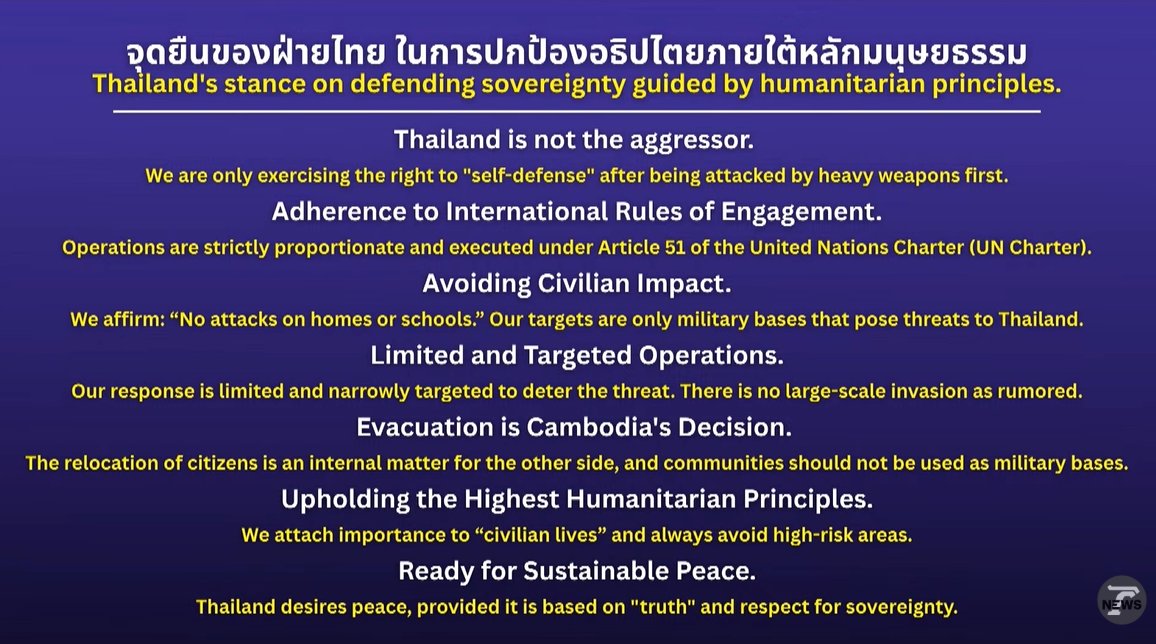 จุดยืนของฝ่ายไทย ในการปกป้องอธิปไตยภายใต้หลักมนุษยธรรม
Thailand's stance on defending sovereignty guided by humanitarian principles.

Thailand is not the aggressor.
We are only exercising the right to "self-defense" after being attacked by heavy weapons first.

Adherence to International Rules of Engagement.
Operations are strictly proportionate and executed under Article 51 of the United Nations Charter (UN Charter).

Avoiding Civilian Impact.
We affirm: “No attacks on homes or schools.” Our targets are only military bases that pose threats to Thailand.

Limited and Targeted Operations.
Our response is limited and narrowly targeted to deter the threat. There is no large-scale invasion as rumored.

Evacuation is Cambodia's Decision.
The relocation of citizens is an internal matter for the other side, and communities should not be used as military bases.

Upholding the Highest Humanitarian Principles.
We attach importance to “civilian lives” and always avoid high-risk areas.

Ready for Sustainable Peace.
Thailand desires peace, provided it is based on "truth" and respect for sovereignty.

NEWS